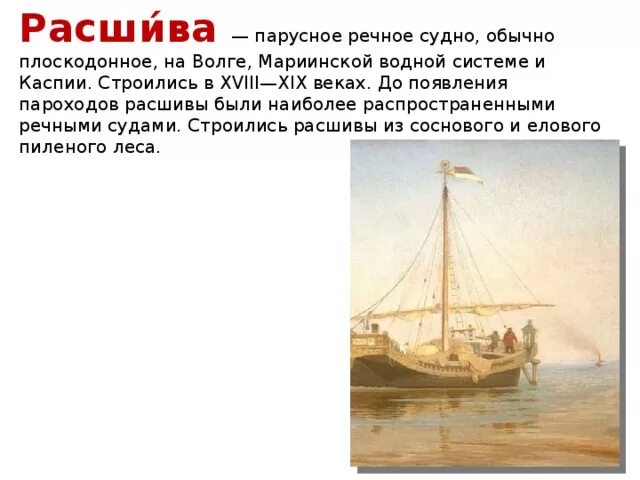 Расши́ва — парусное речное судно, обычно плоскодонное, на Волге, Мариинской водной системе и Каспии. Строились в XVIII—XIX веках. До появления пароходов расшивы были наиболее распространенными речными судами. Строились расшивы из соснового и елового пиленого леса.